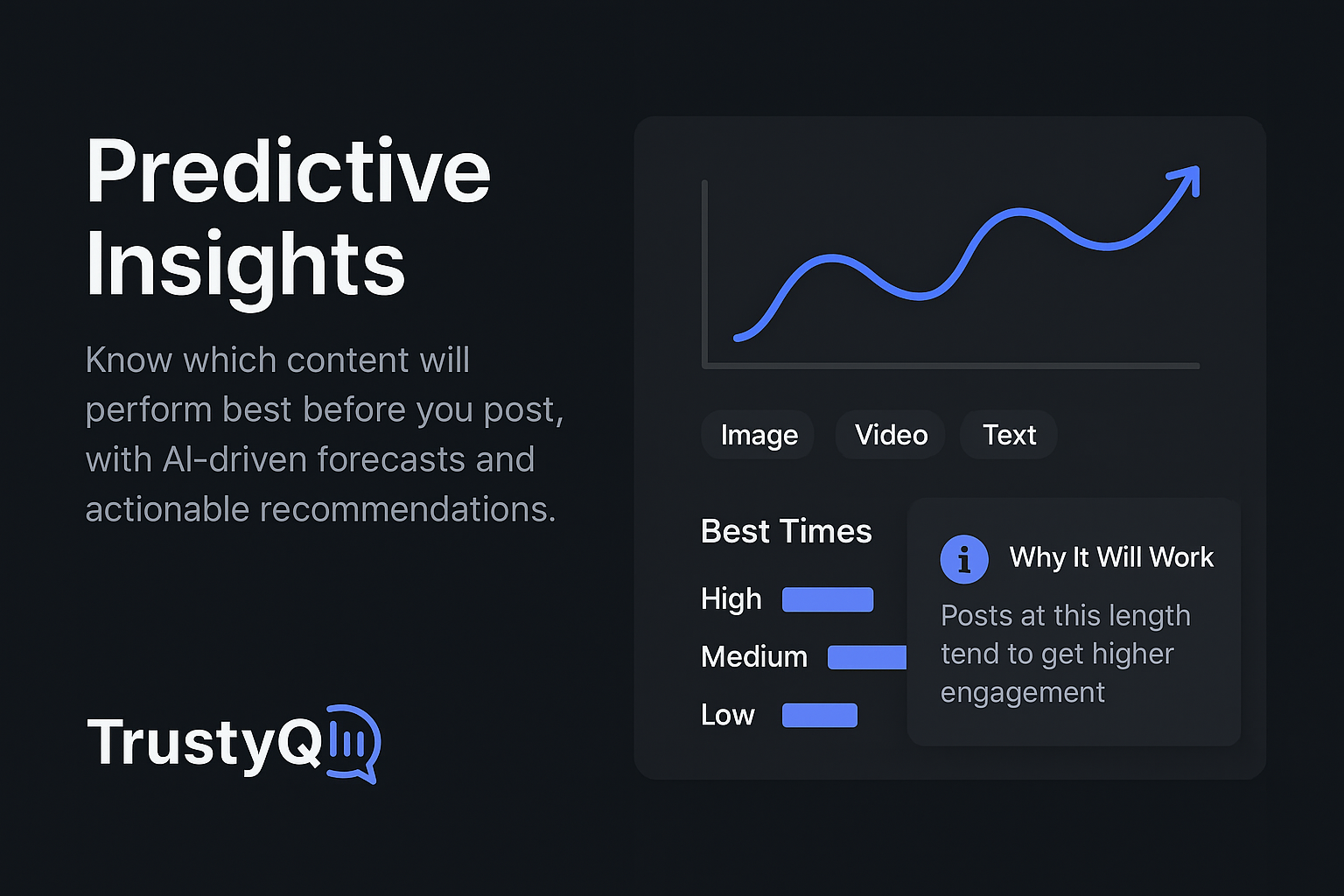 Predictive Insights

Know which content will perform best before you post, with AI-driven forecasts and actionable recommendations.

TrustyQ

Image Video Text

Best Times

High

Medium

Low

Why It Will Work

Posts at this length tend to get higher engagement